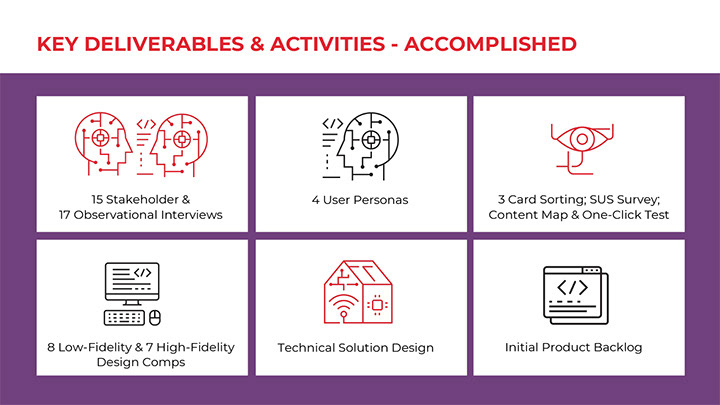 KEY DELIVERABLES & ACTIVITIES - ACCOMPLISHED

15 Stakeholder & 17 Observational Interviews

4 User Personas

3 Card Sorting; SUS Survey; Content Map & One-Click Test

8 Low-Fidelity & 7 High-Fidelity Design Comps

Technical Solution Design

Initial Product Backlog